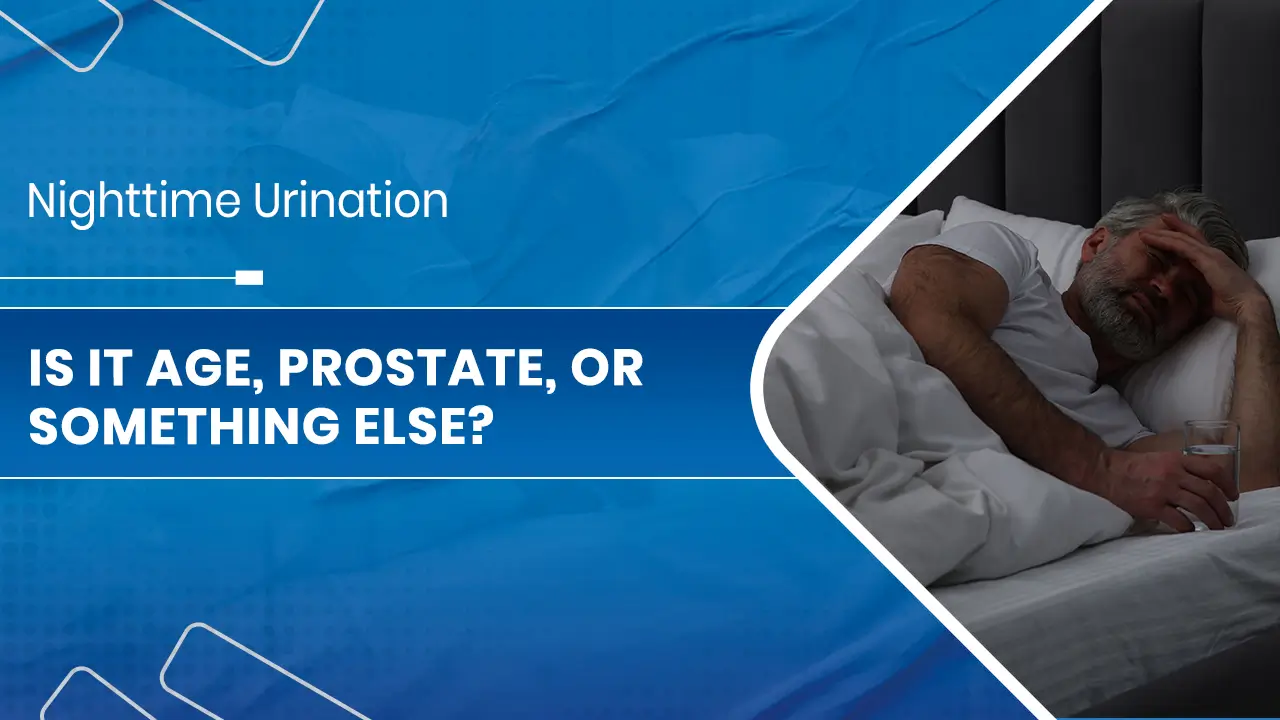 Nighttime Urination

IS IT AGE, PROSTATE, OR SOMETHING ELSE?